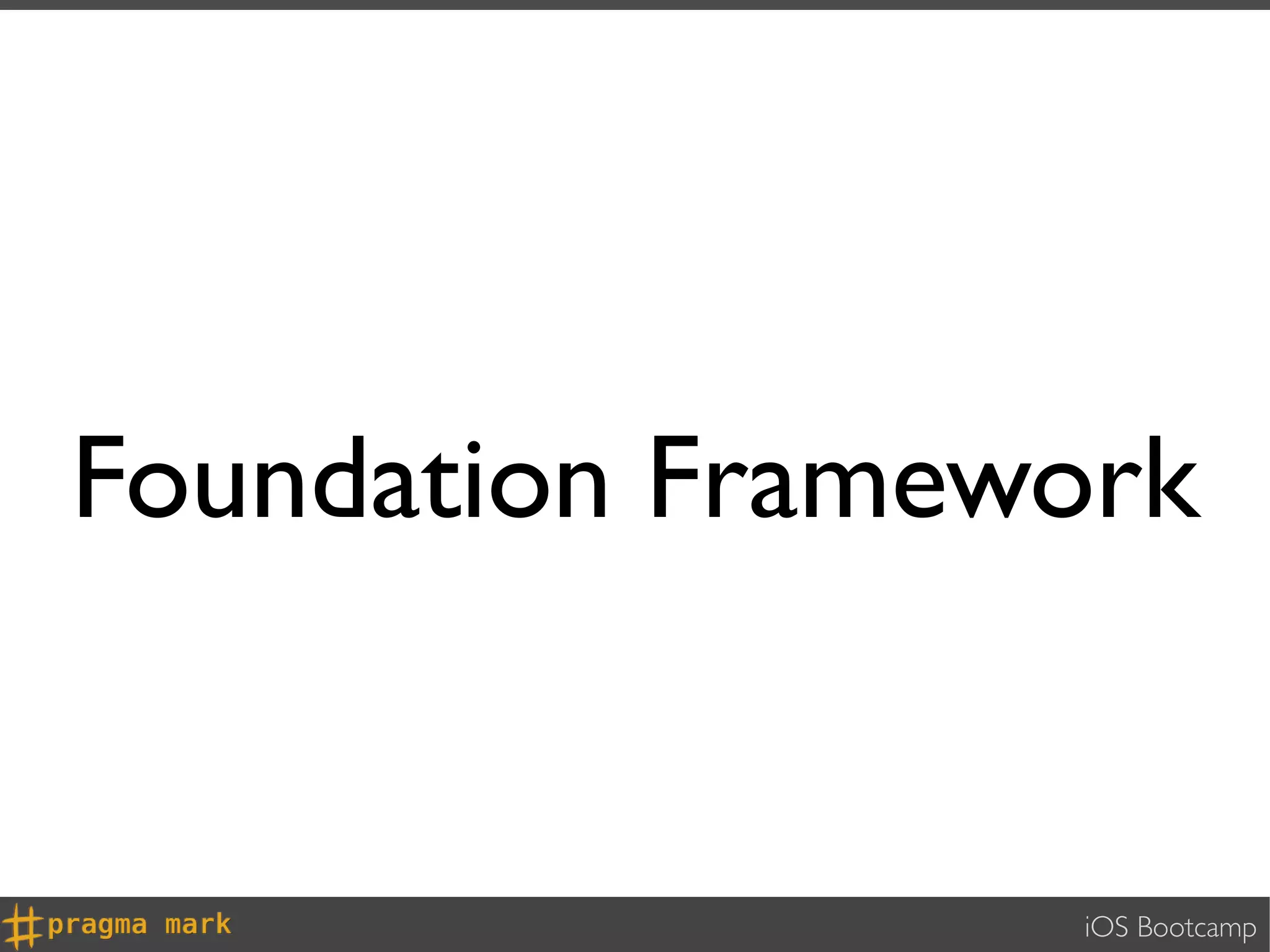 Foundation Framework

#pragma mark

iOS Bootcamp